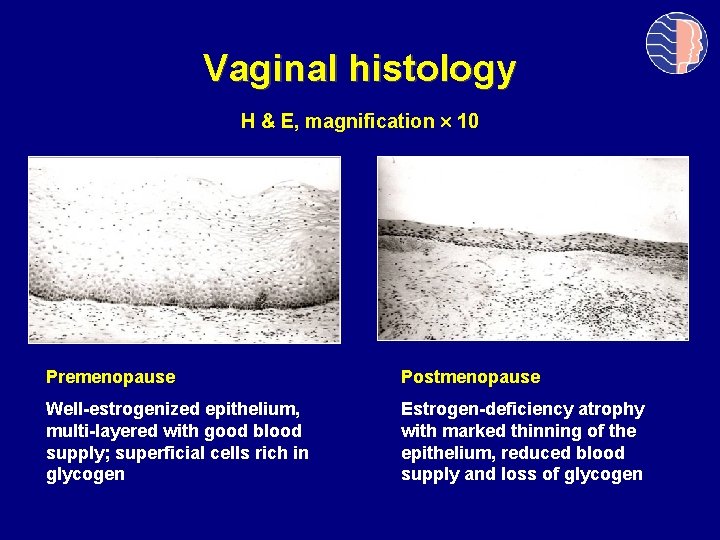 Vaginal histology

H & E, magnification $\times$ 10

Premenopause

Well-estrogenized epithelium, multi-layered with good blood supply; superficial cells rich in glycogen

Postmenopause

Estrogen-deficiency atrophy with marked thinning of the epithelium, reduced blood supply and loss of glycogen